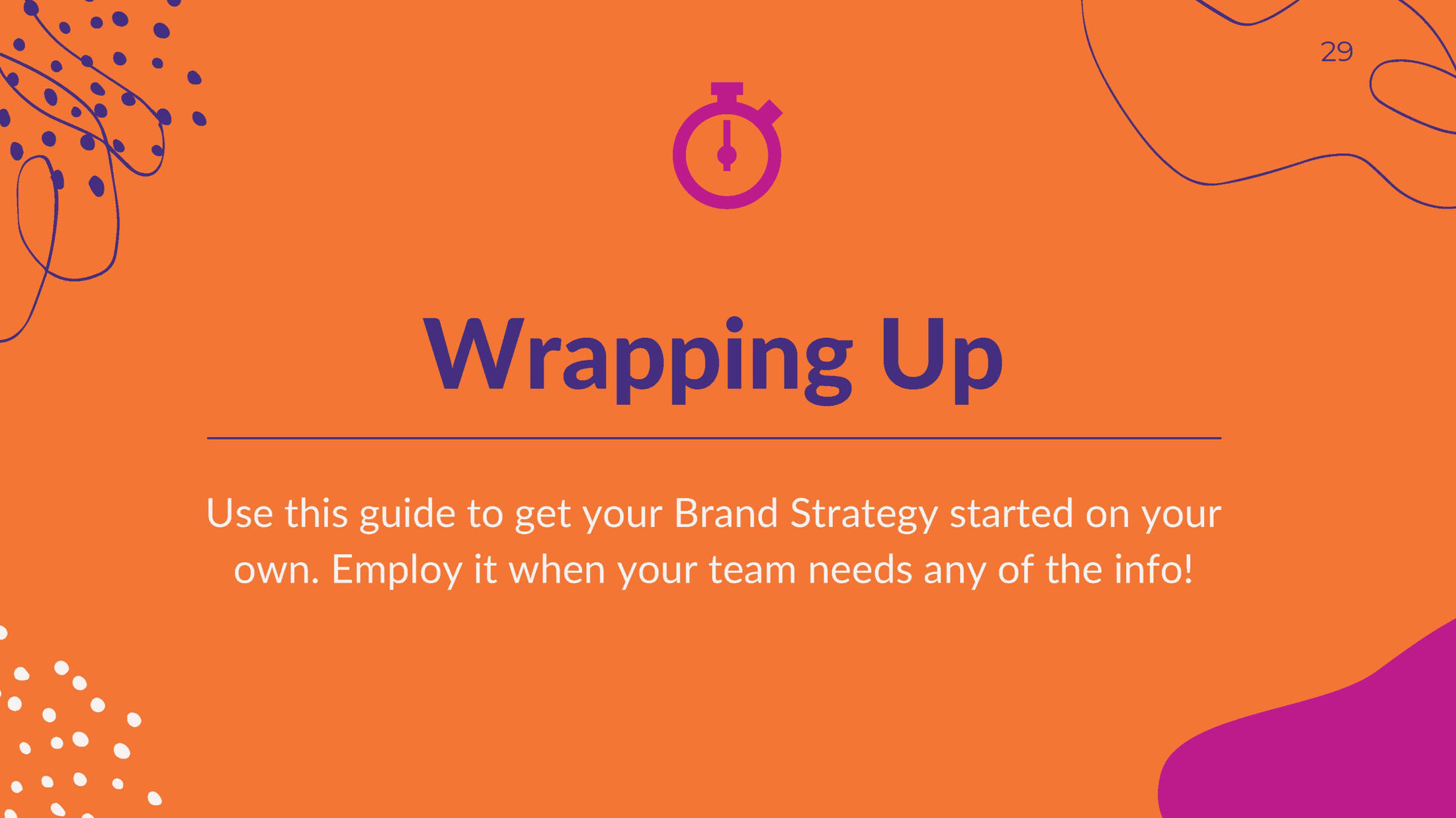 29

Wrapping Up

Use this guide to get your Brand Strategy started on your own. Employ it when your team needs any of the info!